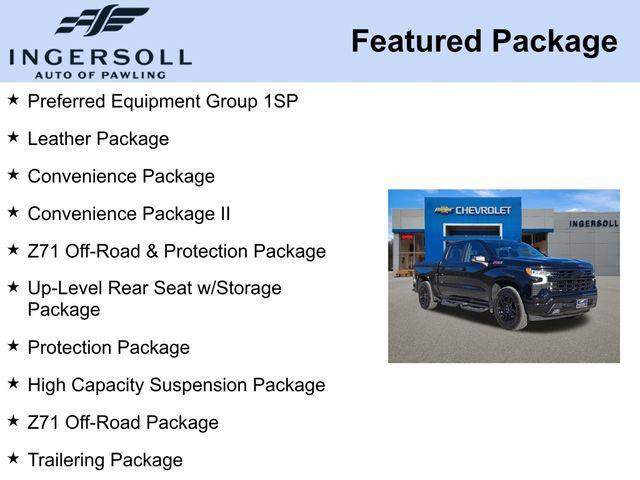 INGERSOLL
AUTO OF PAWLING

Featured Package

★ Preferred Equipment Group 1SP

★ Leather Package

★ Convenience Package

★ Convenience Package II

★ Z71 Off-Road & Protection Package

★ Up-Level Rear Seat w/Storage Package

★ Protection Package

★ High Capacity Suspension Package

★ Z71 Off-Road Package

★ Trailering Package

CHEVROLET

INGERSOLL